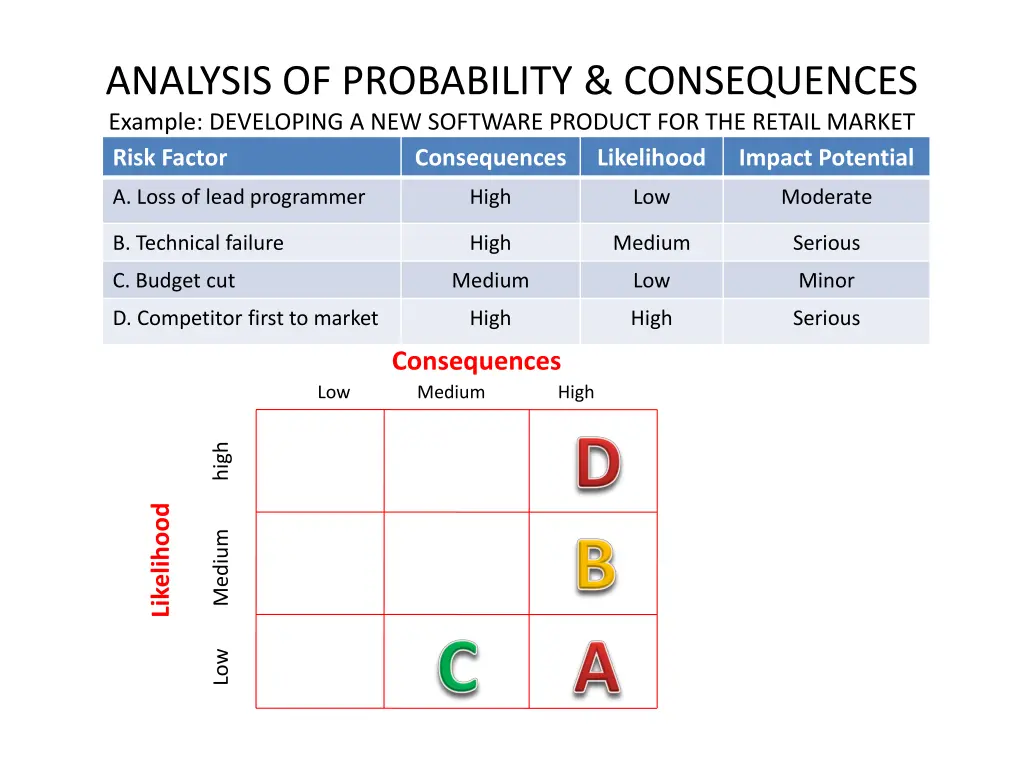 ANALYSIS OF PROBABILITY & CONSEQUENCES

Example: DEVELOPING A NEW SOFTWARE PRODUCT FOR THE RETAIL MARKET

| Risk Factor | Consequences | Likelihood | Impact Potential |
|---|---|---|---|
| A. Loss of lead programmer | High | Low | Moderate |
| B. Technical failure | High | Medium | Serious |
| C. Budget cut | Medium | Low | Minor |
| D. Competitor first to market | High | High | Serious |

Consequences

Low Medium High

Likelihood

high

Medium

Low

D

B

C

A